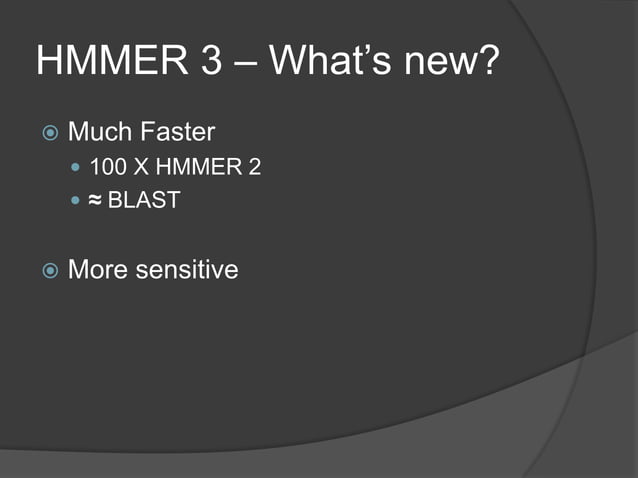 HMMER 3 – What's new?

Much Faster

100 X HMMER 2

≈ BLAST

More sensitive